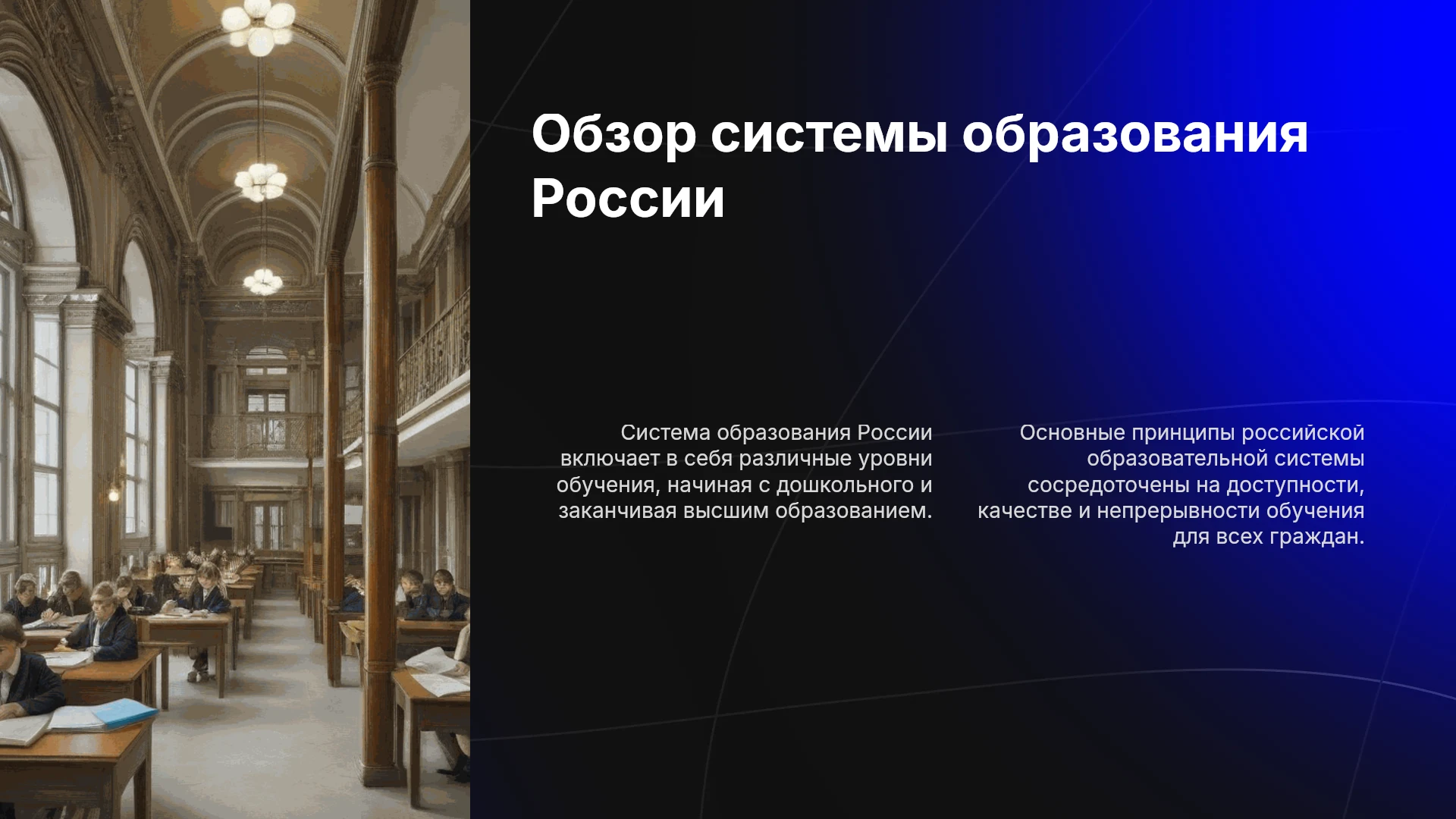 Обзор системы образования России

Система образования России включает в себя различные уровни обучения, начиная с дошкольного и заканчивая высшим образованием.

Основные принципы российской образовательной системы сосредоточены на доступности, качестве и непрерывности обучения для всех граждан.